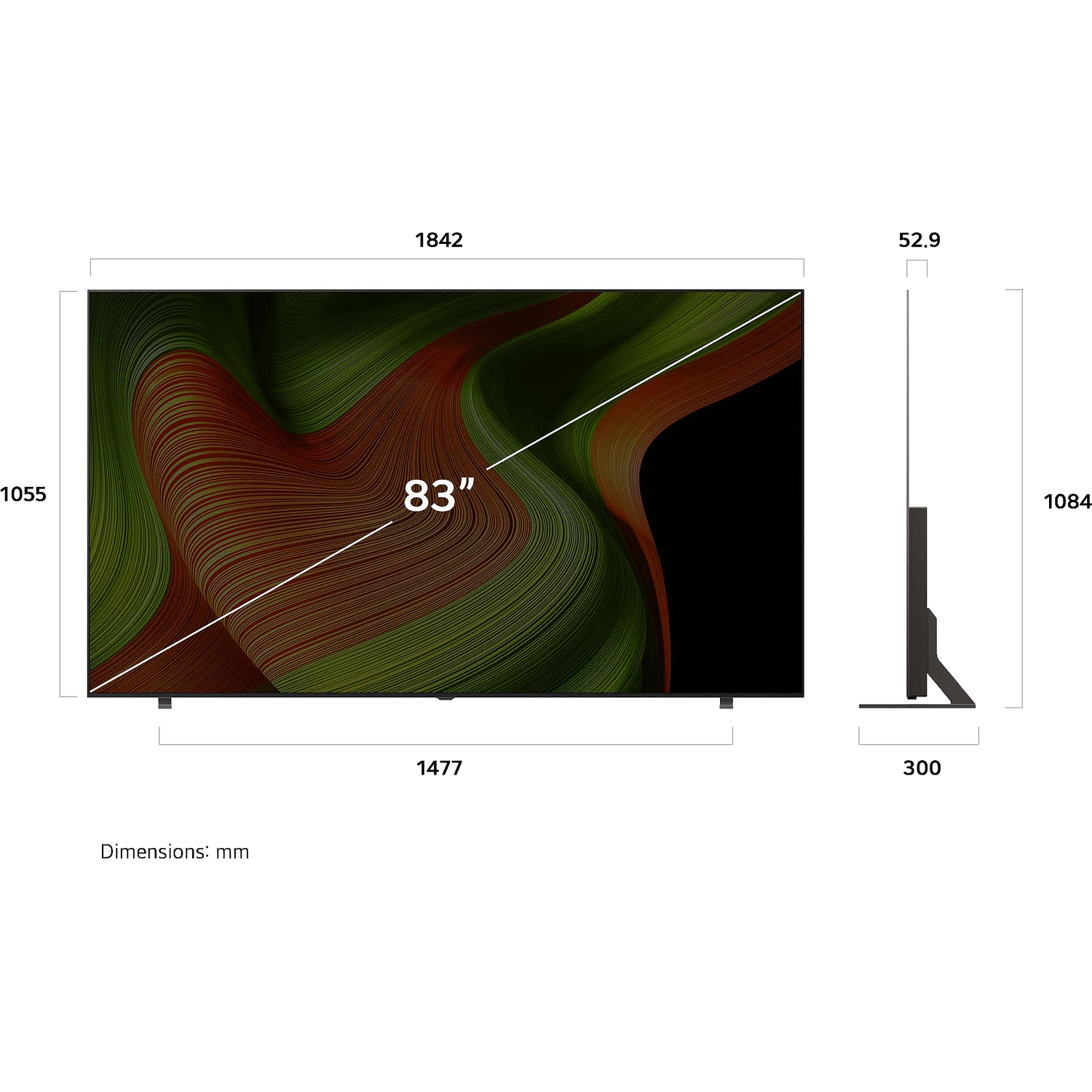 1842

52.9

1055

83”

1084

1477

300

Dimensions: mm